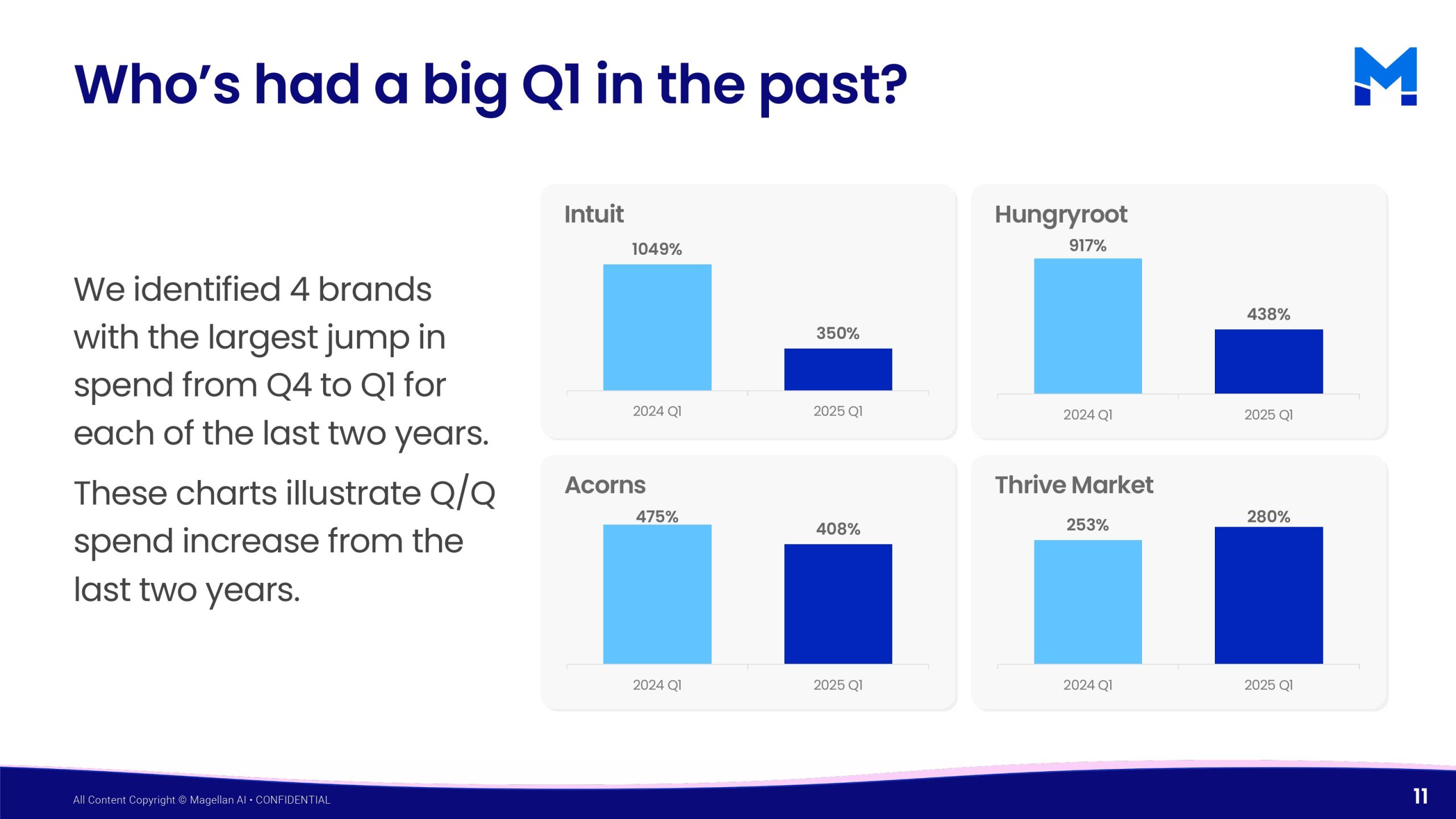 Who's had a big Q1 in the past?

We identified 4 brands with the largest jump in spend from Q4 to Q1 for each of the last two years.

These charts illustrate Q/Q spend increase from the last two years.

Intuit
1049%
350%
2024 Q1
2025 Q1

Hungryroot
917%
438%
2024 Q1
2025 Q1

Acorns
475%
408%
2024 Q1
2025 Q1

Thrive Market
253%
280%
2024 Q1
2025 Q1

All Content Copyright © Magellan AI • CONFIDENTIAL

11